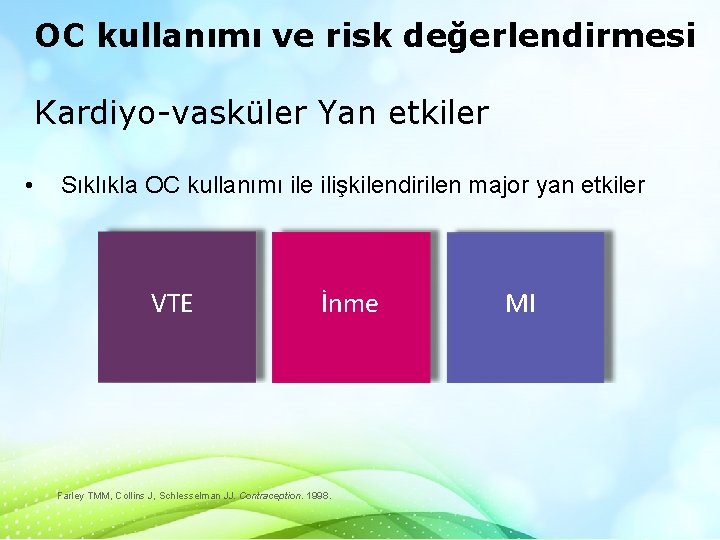 OC kullanımı ve risk değerlendirmesi

Kardiyo-vasküler Yan etkiler

• Sıklıkla OC kullanımı ile ilişkilendirilen major yan etkiler

VTE

İnme

MI

Farley TMM, Collins J, Schlesselman JJ. Contraception. 1998.